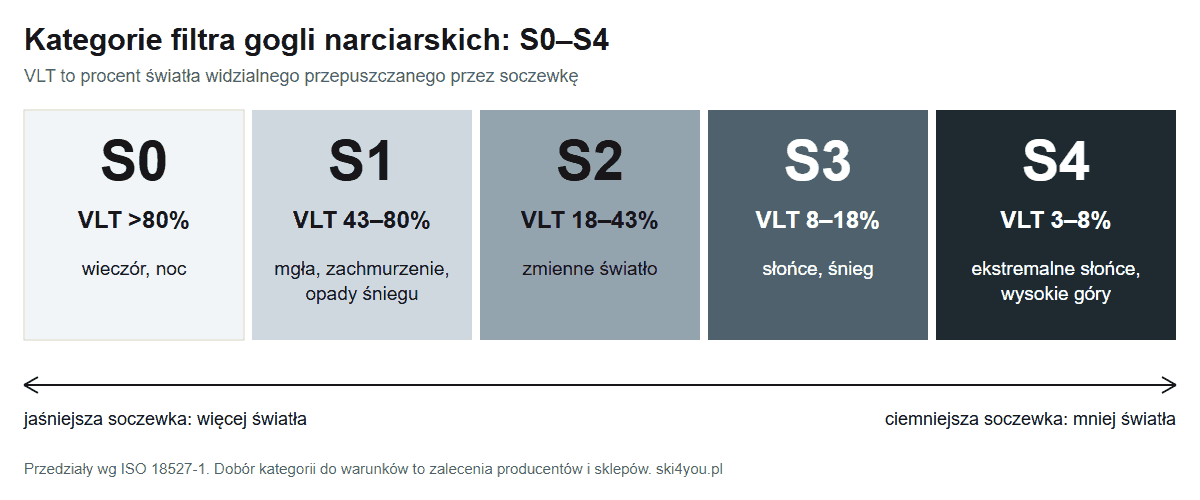 Kategorie filtra gogli narciarskich: S0–S4

VLT to procent światła widzialnego przepuszczanego przez soczewkę

S0
VLT >80%
wieczór, noc

S1
VLT 43–80%
mgła, zachmurzenie, opady śniegu

S2
VLT 18–43%
zmienne światło

S3
VLT 8–18%
słońce, śnieg

S4
VLT 3–8%
ekstremalne słońce, wysokie góry

jaśniejsza soczewka: więcej światła

ciemniejsza soczewka: mniej światła

Przedziały wg ISO 18527-1. Dobór kategorii do warunków to zalecenia producentów i sklepów. ski4you.pl